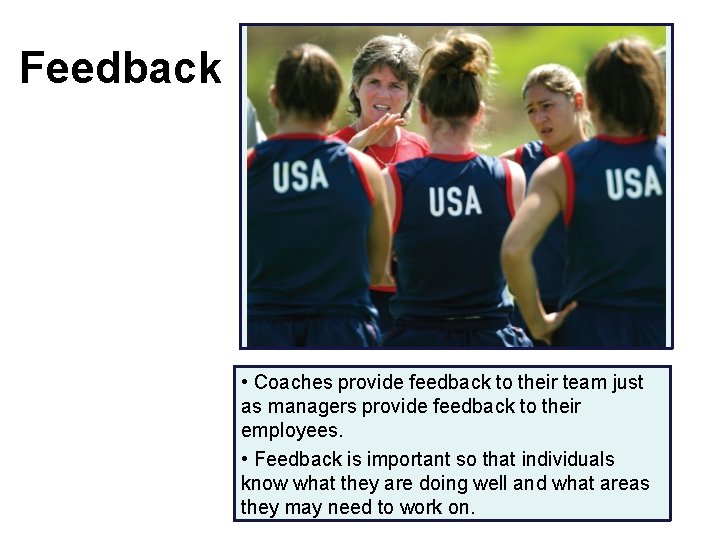 Feedback

USA

USA

USA

• Coaches provide feedback to their team just as managers provide feedback to their employees.

• Feedback is important so that individuals know what they are doing well and what areas they may need to work on.